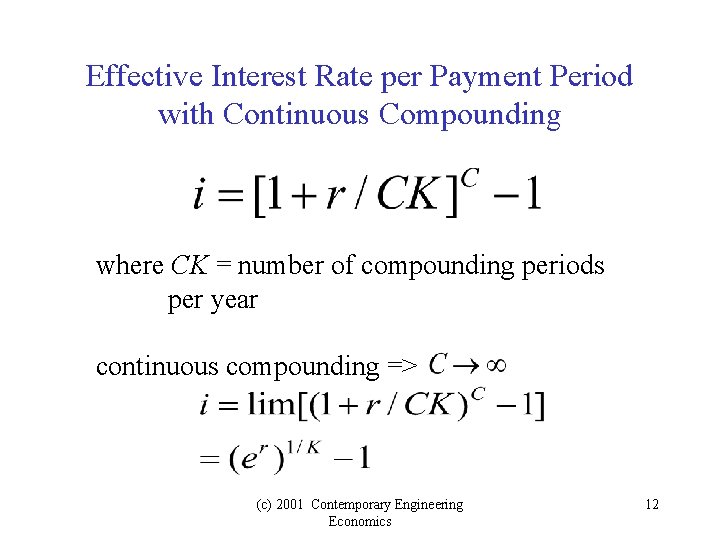 Effective Interest Rate per Payment Period with Continuous Compounding

$i = [1 + r / CK]^C - 1$

where $CK$ = number of compounding periods per year

continuous compounding => $C \to \infty$

$i = \lim[(1 + r / CK)^C - 1]$

$= (e^r)^{1/K} - 1$

(c) 2001 Contemporary Engineering Economics

12